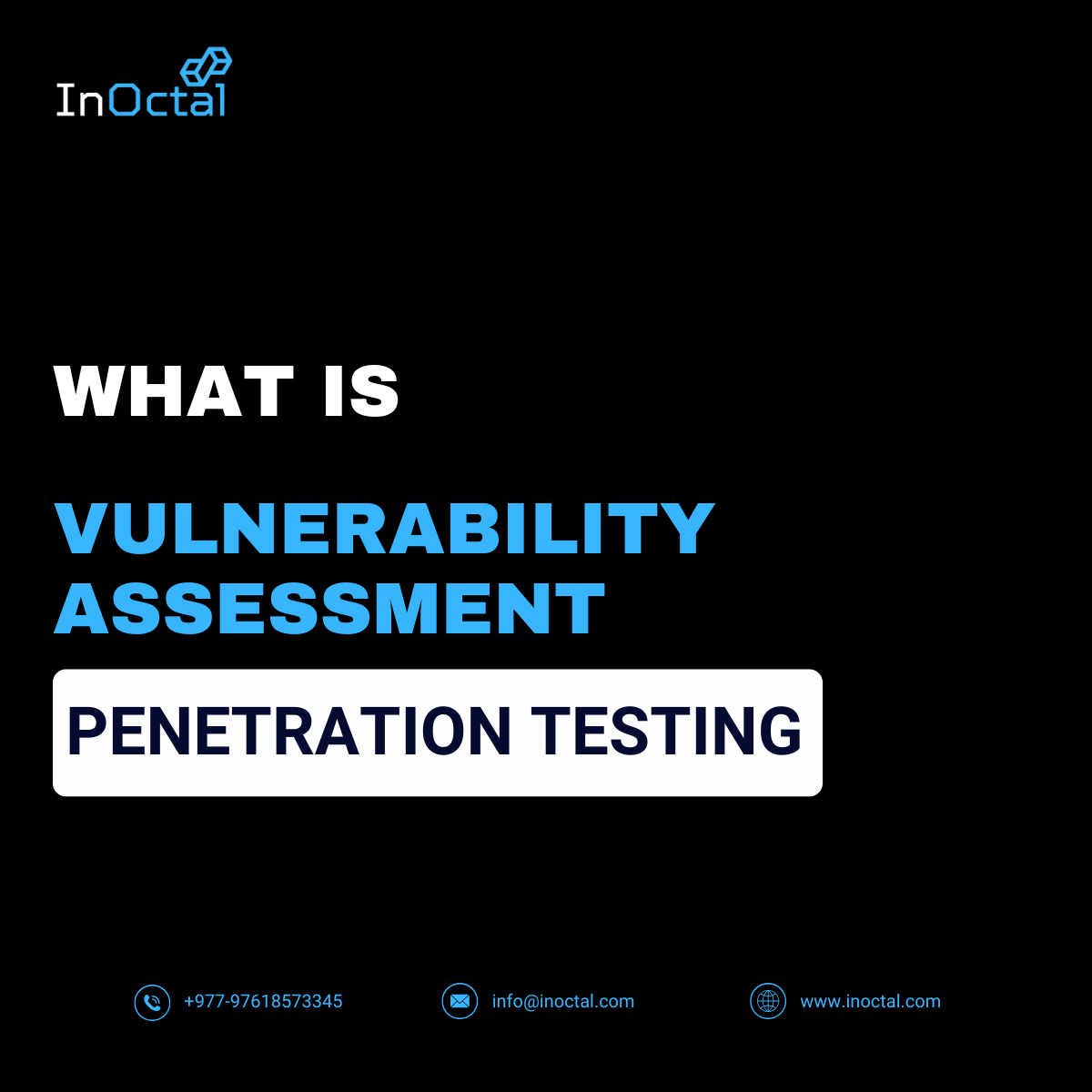 InOctal

WHAT IS

VULNERABILITY ASSESSMENT

PENETRATION TESTING

+977-97618573345 info@inoctal.com www.inoctal.com